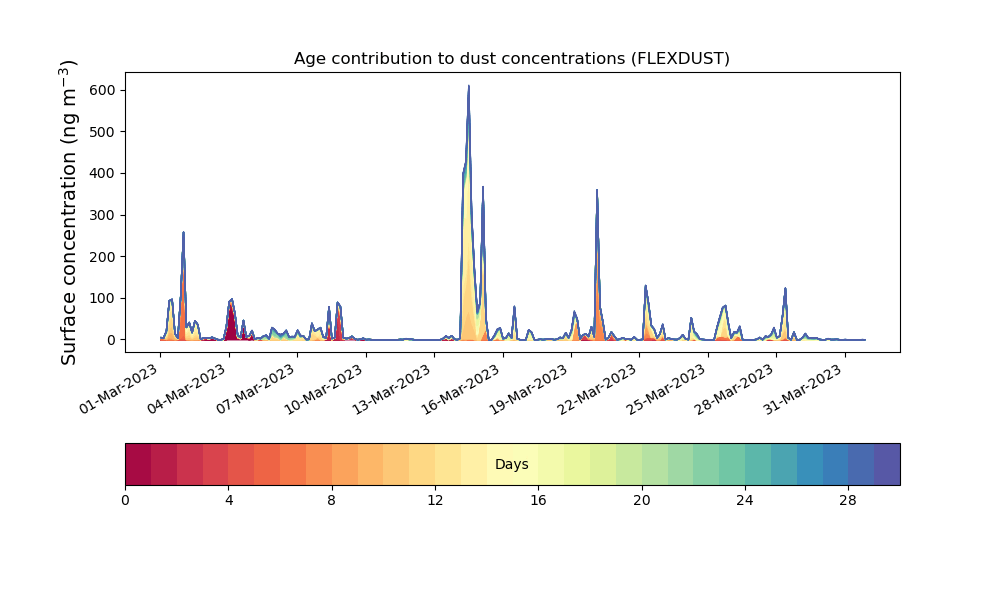 Age contribution to dust concentrations (FLEXDUST)

Surface concentration (ng m$^{-3}$)

600
500
400
300
200
100
0

01-Mar-2023
04-Mar-2023
07-Mar-2023
10-Mar-2023
13-Mar-2023
16-Mar-2023
19-Mar-2023
22-Mar-2023
25-Mar-2023
28-Mar-2023
31-Mar-2023

Days

0
4
8
12
16
20
24
28